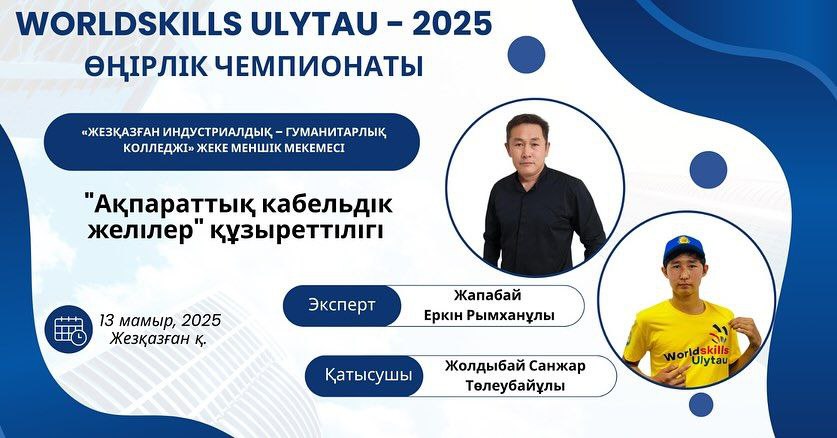 WORLDSKILLS ULYTAU - 2025
ӨҢІРЛІК ЧЕМПИОНАТЫ

«ЖЕЗҚАЗҒАН ИНДУСТРИАЛДЫҚ – ГУМАНИТАРЛЫҚ КОЛЛЕДЖІ» ЖЕКЕ МЕНШІК МЕКЕМЕСІ

"Ақпараттық кабельдік желілер" құзыреттілігі

13 мамыр, 2025
Жезқазған қ.

Эксперт
Жапабай Еркін Рымханұлы

Қатысушы
Жолдыбай Санжар Төлеубайұлы

Worldskills Ulytau